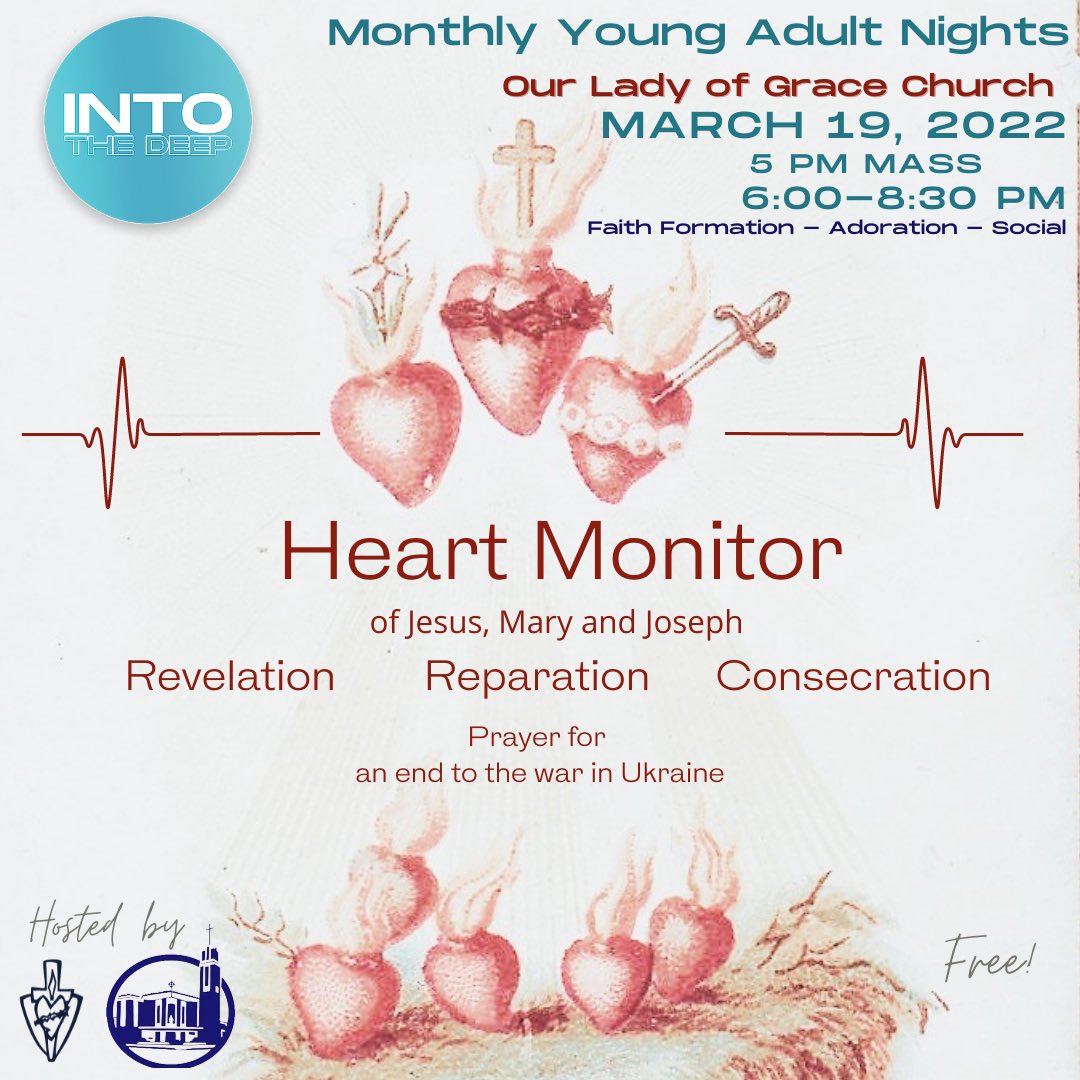 INTO THE DEEP

Monthly Young Adult Nights
Our Lady of Grace Church
MARCH 19, 2022
5 PM MASS
6:00–8:30 PM
Faith Formation – Adoration – Social

Heart Monitor
of Jesus, Mary and Joseph

Revelation Reparation Consecration

Prayer for
an end to the war in Ukraine

Hosted by

Free!